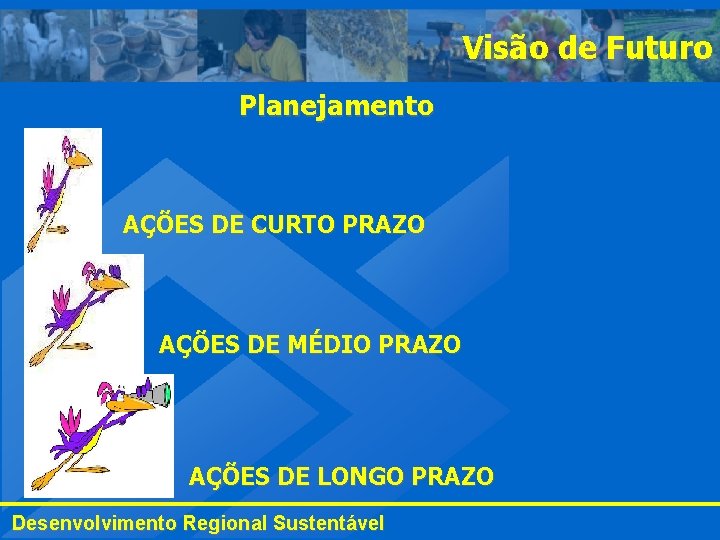 Visão de Futuro

Planejamento

AÇÕES DE CURTO PRAZO

AÇÕES DE MÉDIO PRAZO

AÇÕES DE LONGO PRAZO

Desenvolvimento Regional Sustentável